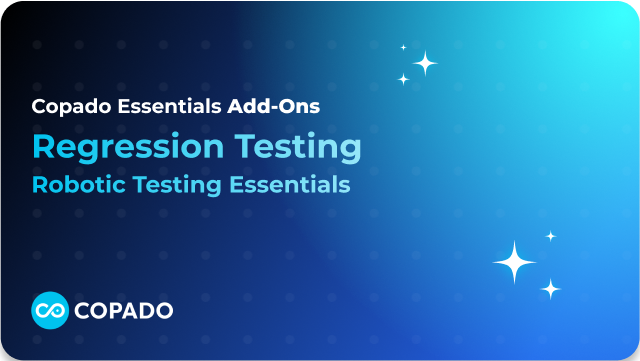 Copado Essentials Add-Ons

Regression Testing

Robotic Testing Essentials

COPADO